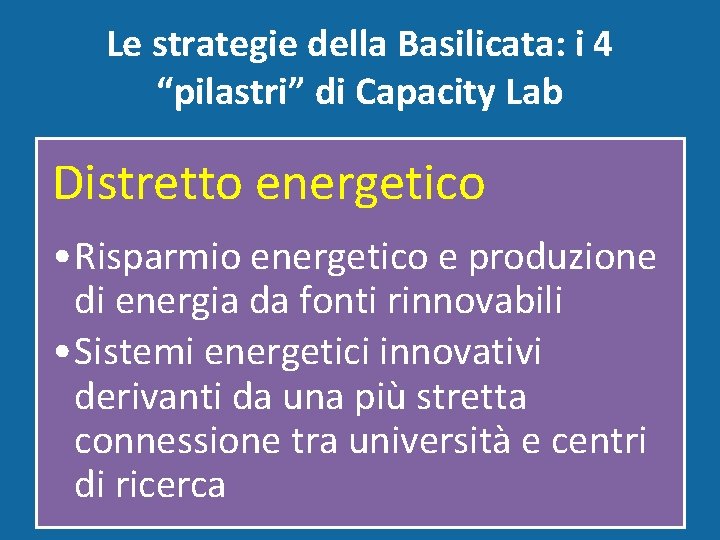 Le strategie della Basilicata: i 4 “pilastri” di Capacity Lab

Distretto energetico

• Risparmio energetico e produzione di energia da fonti rinnovabili
• Sistemi energetici innovativi derivanti da una più stretta connessione tra università e centri di ricerca